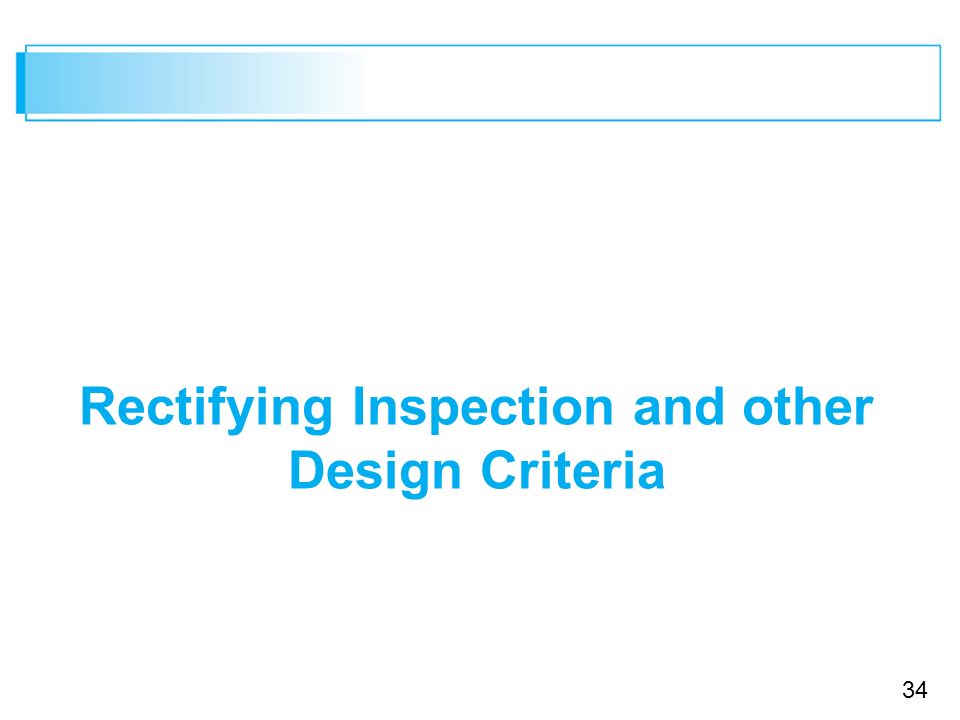 Rectifying Inspection and other Design Criteria

34